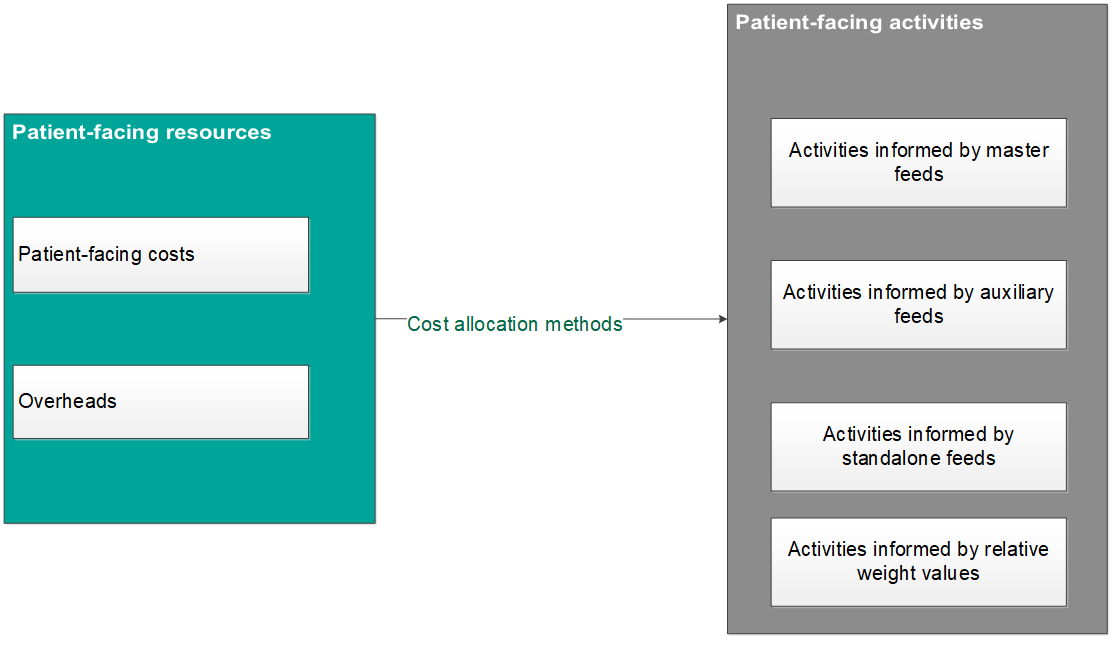 Patient-facing resources

Patient-facing costs

Overheads

Cost allocation methods

Patient-facing activities

Activities informed by master feeds

Activities informed by auxiliary feeds

Activities informed by standalone feeds

Activities informed by relative weight values